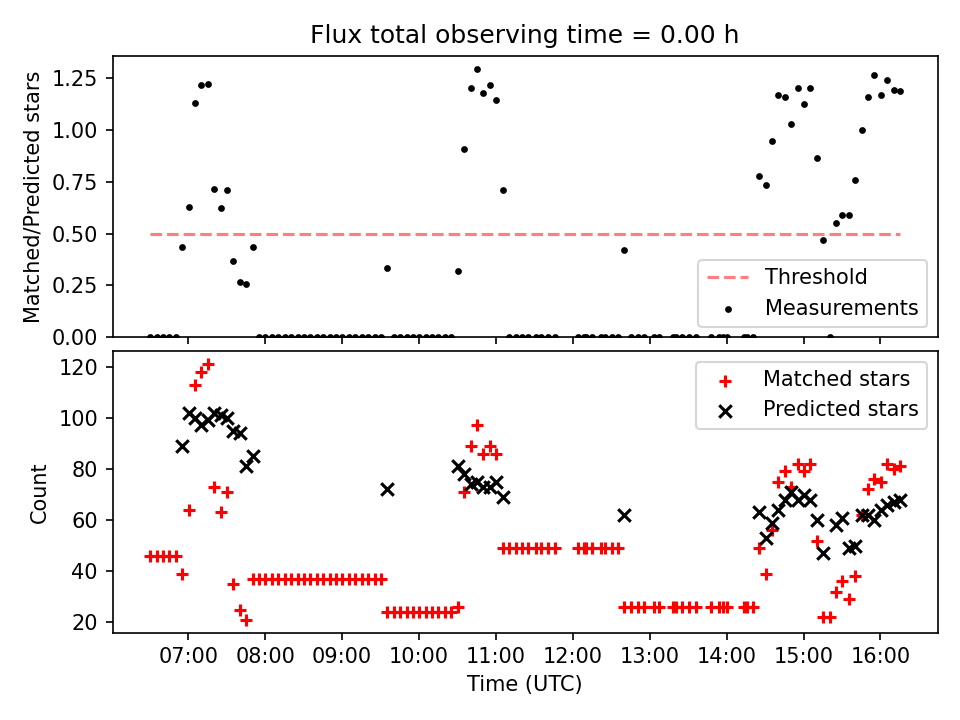 Flux total observing time = 0.00 h

Matched/Predicted stars

1.25
1.00
0.75
0.50
0.25
0.00

Threshold
Measurements

Count

120
100
80
60
40
20

Matched stars
Predicted stars

07:00
08:00
09:00
10:00
11:00
12:00
13:00
14:00
15:00
16:00

Time (UTC)